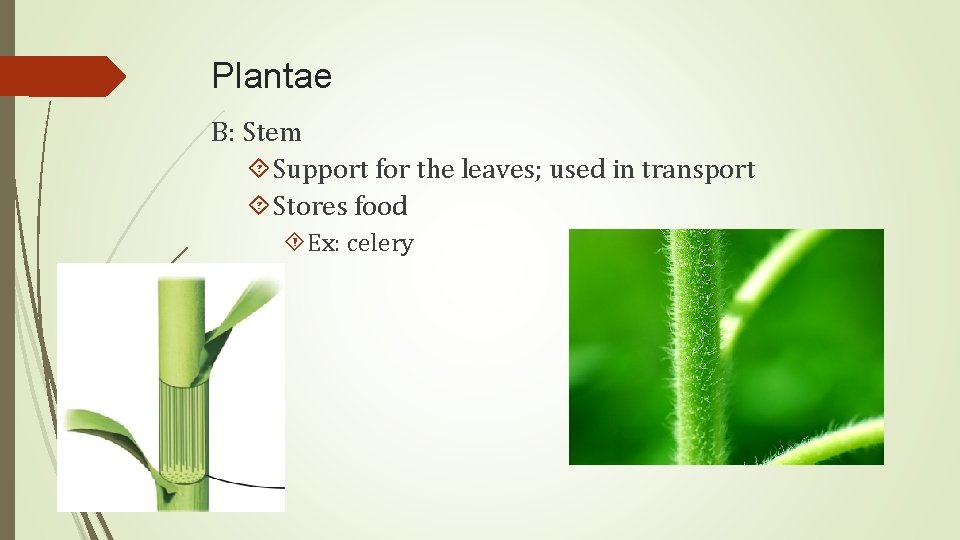 Plantae

B: Stem

Support for the leaves; used in transport

Stores food

Ex: celery